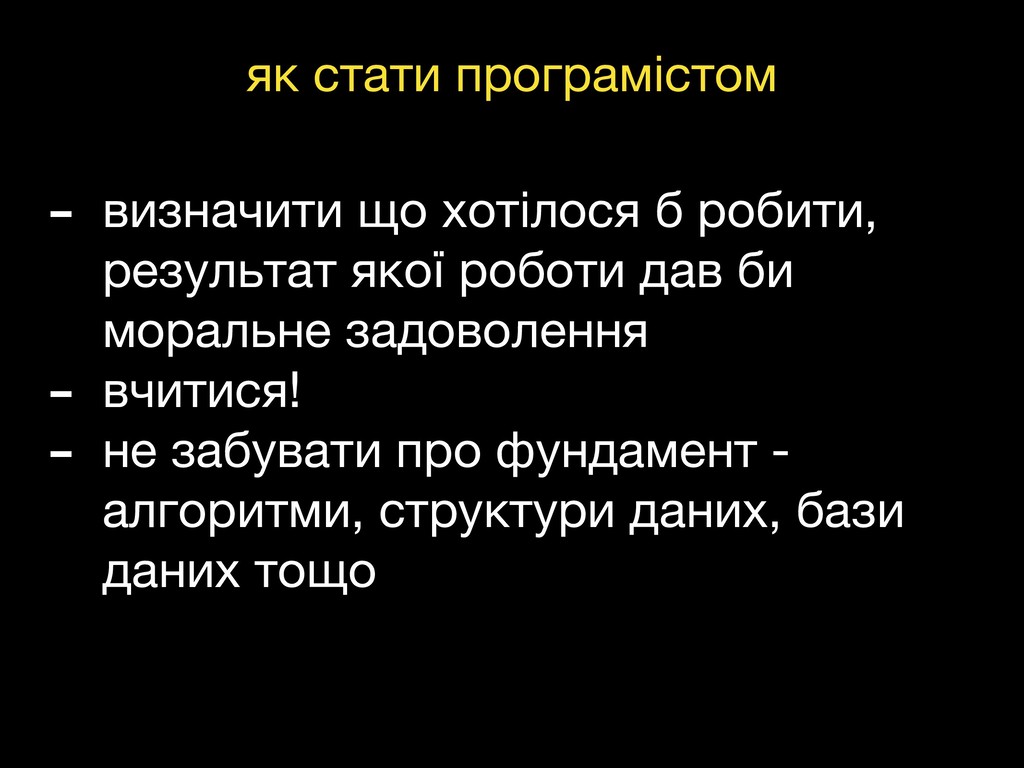 як стати програмістом

- визначити що хотілося б робити, результат якої роботи дав би моральне задоволення
- вчитися!
- не забувати про фундамент - алгоритми, структури даних, бази даних тощо